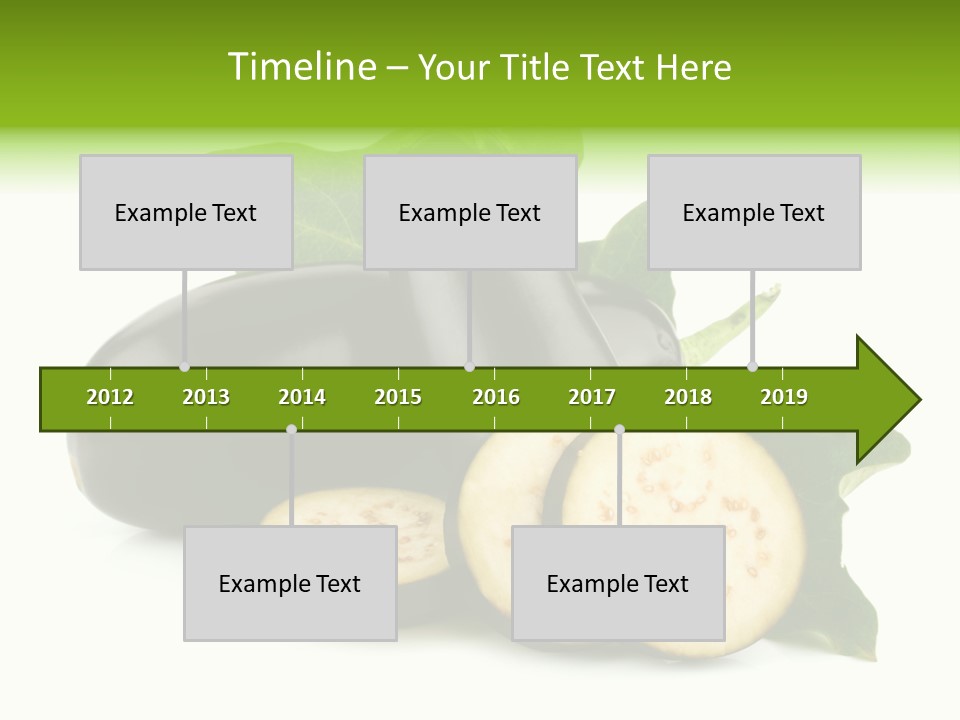 Timeline – Your Title Text Here

Example Text

Example Text

Example Text

2012 2013 2014 2015 2016 2017 2018 2019

Example Text

Example Text